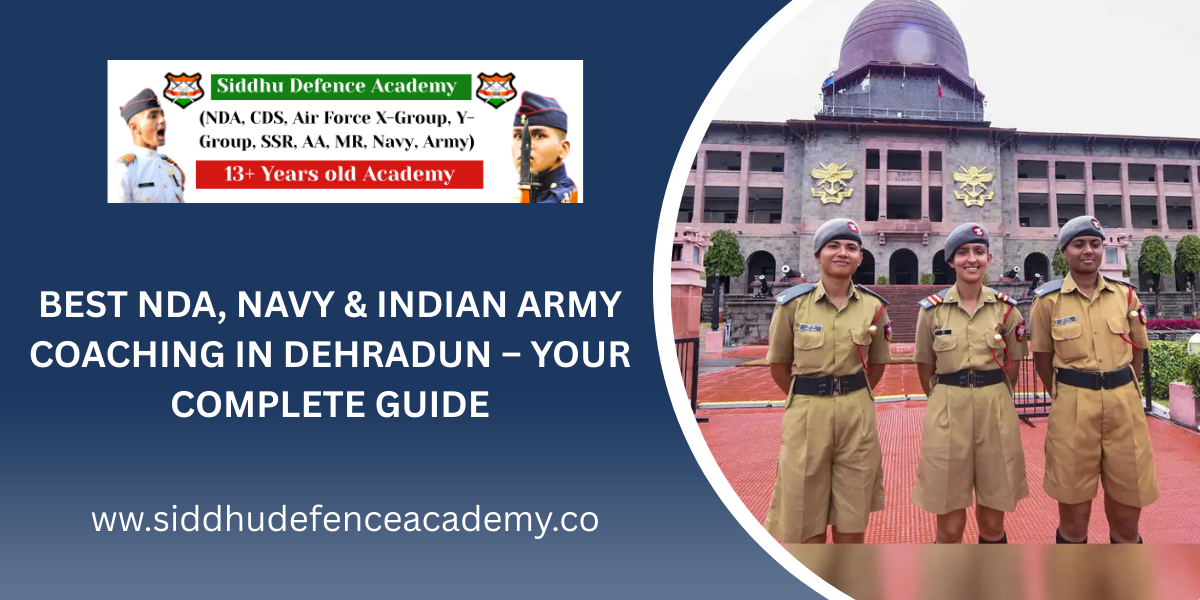 Siddhu Defence Academy

(NDA, CDS, Air Force X-Group, Y-Group, SSR, AA, MR, Navy, Army)

13+ Years old Academy

BEST NDA, NAVY & INDIAN ARMY COACHING IN DEHRADUN – YOUR COMPLETE GUIDE

www.siddhudefenceacademy.co